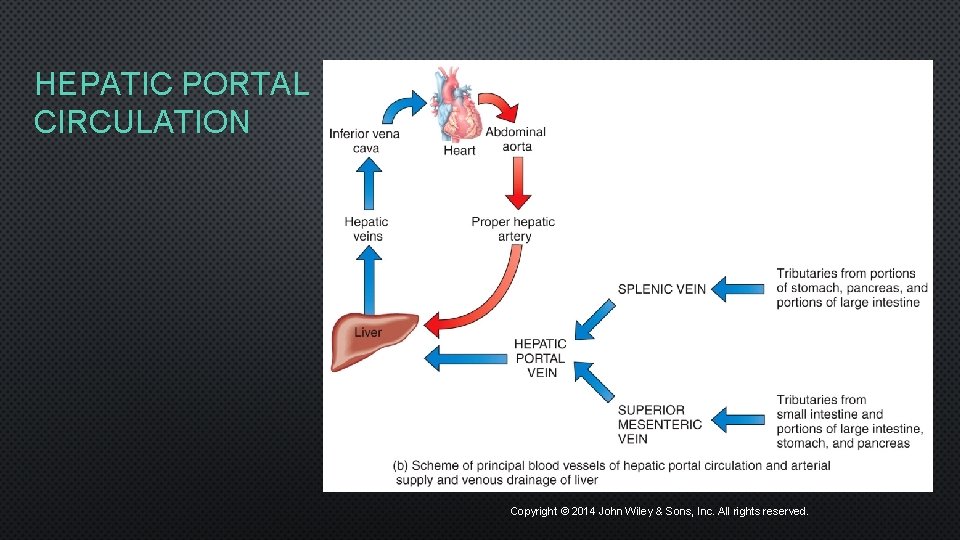 HEPATIC PORTAL CIRCULATION

Inferior vena cava

Heart

Abdominal aorta

Hepatic veins

Proper hepatic artery

Liver

SPLENIC VEIN

Tributaries from portions of stomach, pancreas, and portions of large intestine

HEPATIC PORTAL VEIN

SUPERIOR MESENTERIC VEIN

Tributaries from small intestine and portions of large intestine, stomach, and pancreas

(b) Scheme of principal blood vessels of hepatic portal circulation and arterial supply and venous drainage of liver

Copyright © 2014 John Wiley & Sons, Inc. All rights reserved.